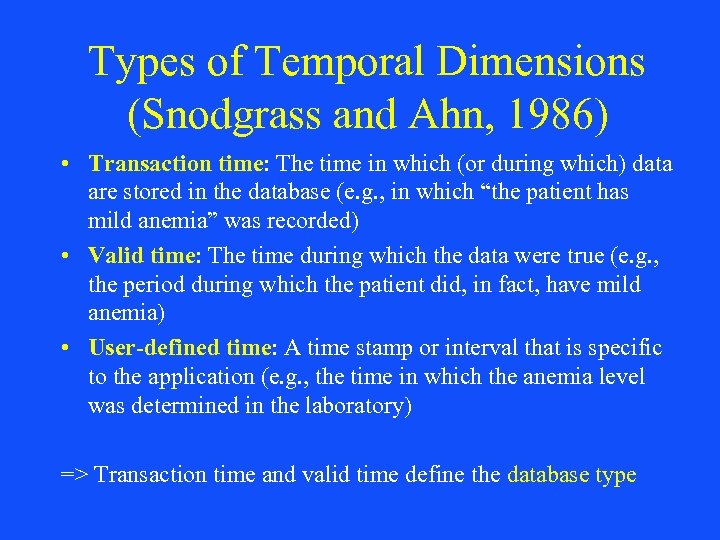 Types of Temporal Dimensions (Snodgrass and Ahn, 1986)

• Transaction time: The time in which (or during which) data are stored in the database (e.g., in which “the patient has mild anemia” was recorded)

• Valid time: The time during which the data were true (e.g., the period during which the patient did, in fact, have mild anemia)

• User-defined time: A time stamp or interval that is specific to the application (e.g., the time in which the anemia level was determined in the laboratory)

=> Transaction time and valid time define the database type